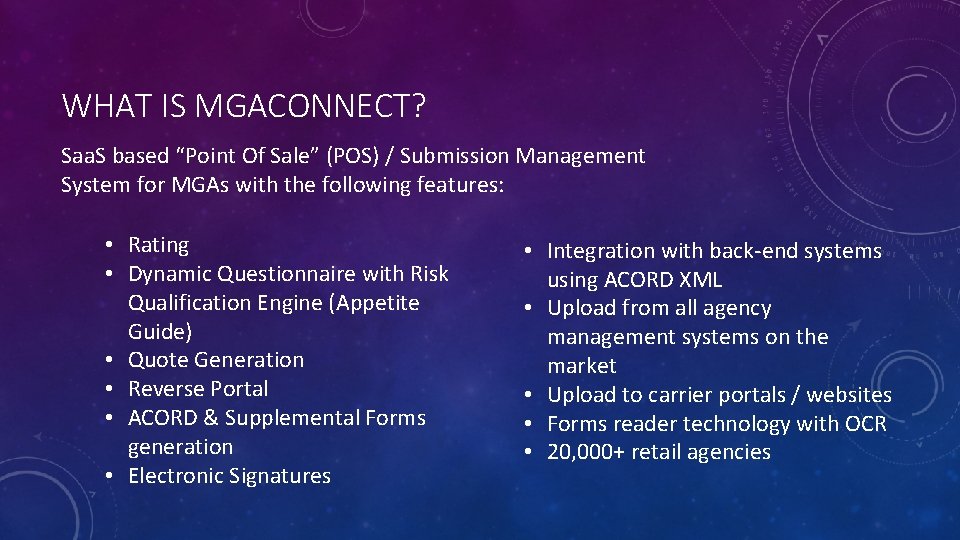 WHAT IS MGACONNECT?

SaaS based “Point Of Sale” (POS) / Submission Management System for MGAs with the following features:

• Rating
• Dynamic Questionnaire with Risk Qualification Engine (Appetite Guide)
• Quote Generation
• Reverse Portal
• ACORD & Supplemental Forms generation
• Electronic Signatures

• Integration with back-end systems using ACORD XML
• Upload from all agency management systems on the market
• Upload to carrier portals / websites
• Forms reader technology with OCR
• 20,000+ retail agencies